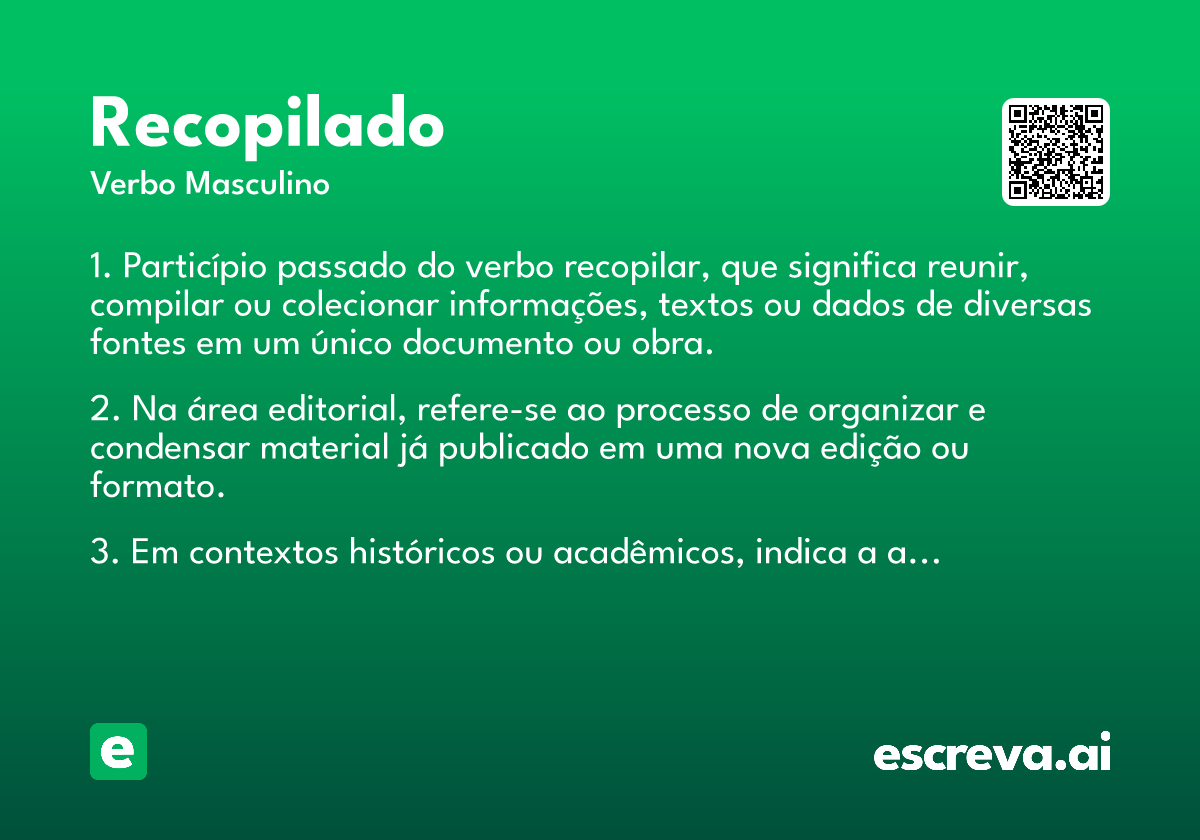 Recopilado
Verbo Masculino

1. Particípio passado do verbo recopilar, que significa reunir, compilar ou colecionar informações, textos ou dados de diversas fontes em um único documento ou obra.

2. Na área editorial, refere-se ao processo de organizar e condensar material já publicado em uma nova edição ou formato.

3. Em contextos históricos ou acadêmicos, indica a a...

e

escreva.ai